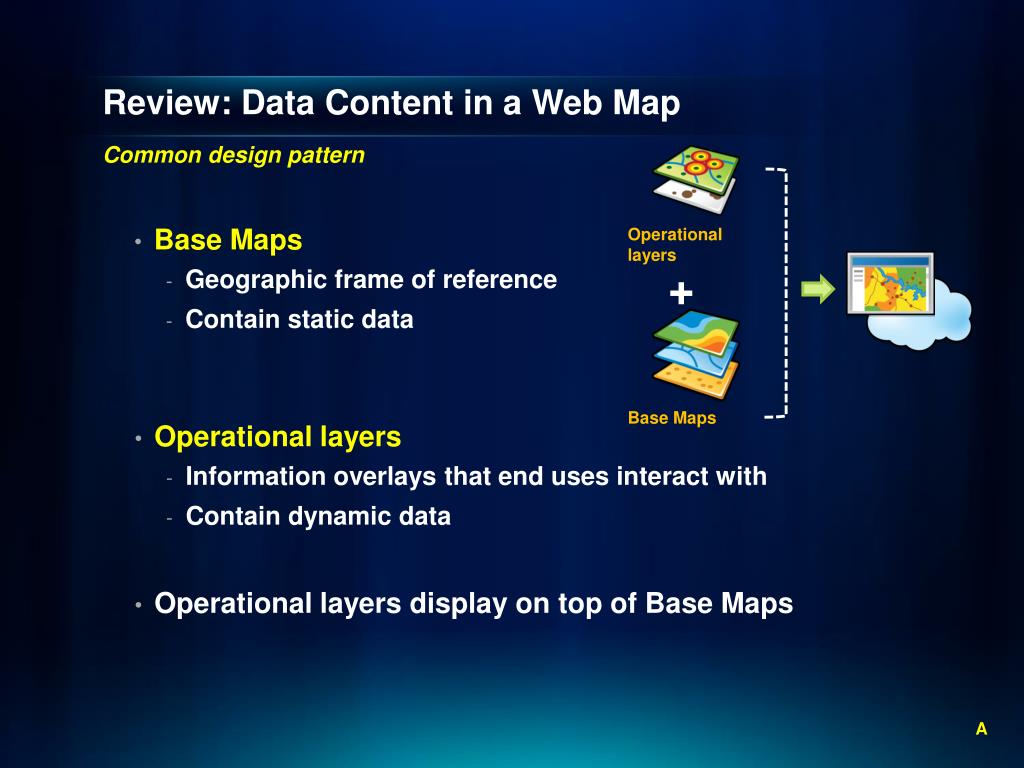 Review: Data Content in a Web Map

Common design pattern

• Base Maps
- Geographic frame of reference
- Contain static data

• Operational layers
- Information overlays that end uses interact with
- Contain dynamic data

• Operational layers display on top of Base Maps

Operational layers

+

Base Maps

A